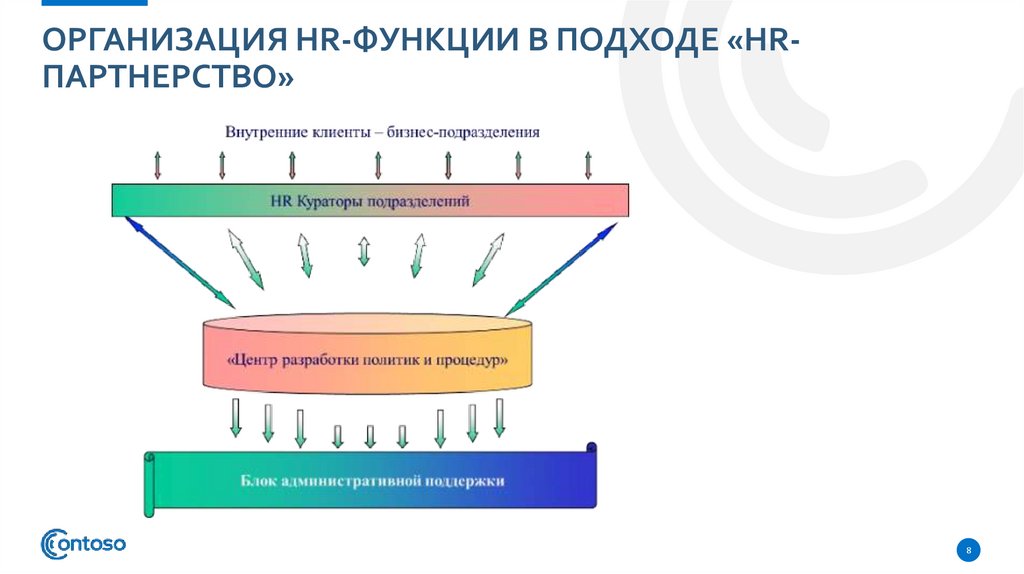 ОРГАНИЗАЦИЯ HR-ФУНКЦИИ В ПОДХОДЕ «HR-ПАРТНЕРСТВО»

Внутренние клиенты – бизнес-подразделения

HR Кураторы подразделений

«Центр разработки политик и процедур»

Блок административной поддержки

contoso

8